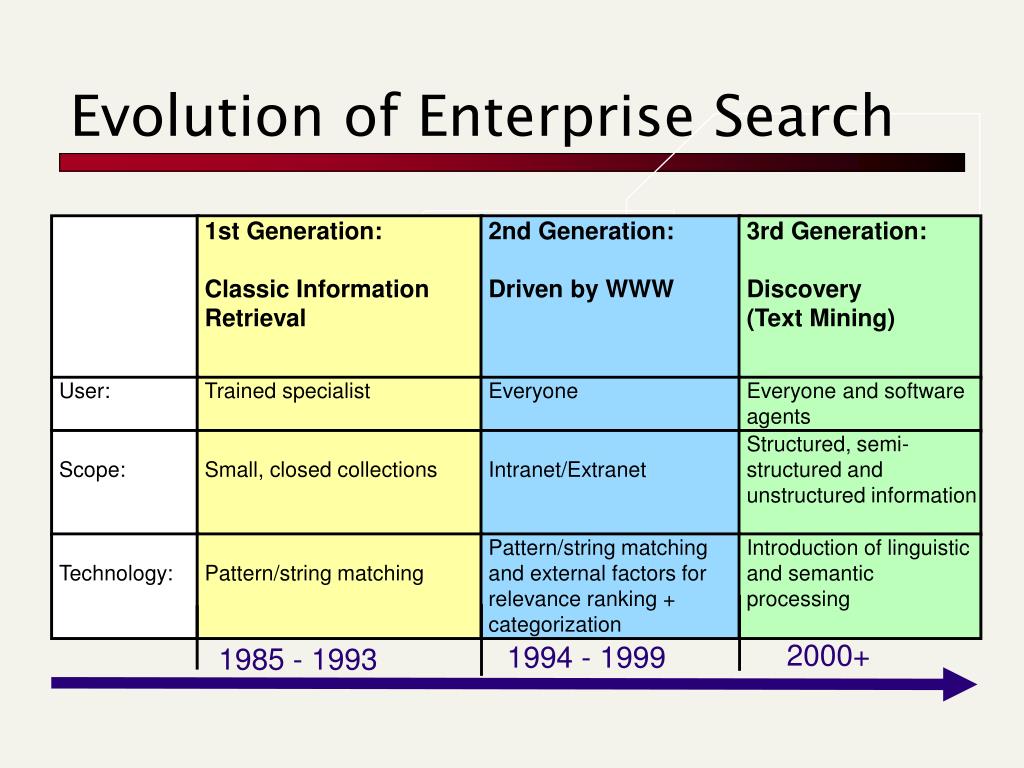 Evolution of Enterprise Search

| | 1st Generation: Classic Information Retrieval | 2nd Generation: Driven by WWW | 3rd Generation: Discovery (Text Mining) |
|---|---|---|---|
| User: | Trained specialist | Everyone | Everyone and software agents |
| Scope: | Small, closed collections | Intranet/Extranet | Structured, semi-structured and unstructured information |
| Technology: | Pattern/string matching | Pattern/string matching and external factors for relevance ranking + categorization | Introduction of linguistic and semantic processing |

1985 - 1993

1994 - 1999

2000+